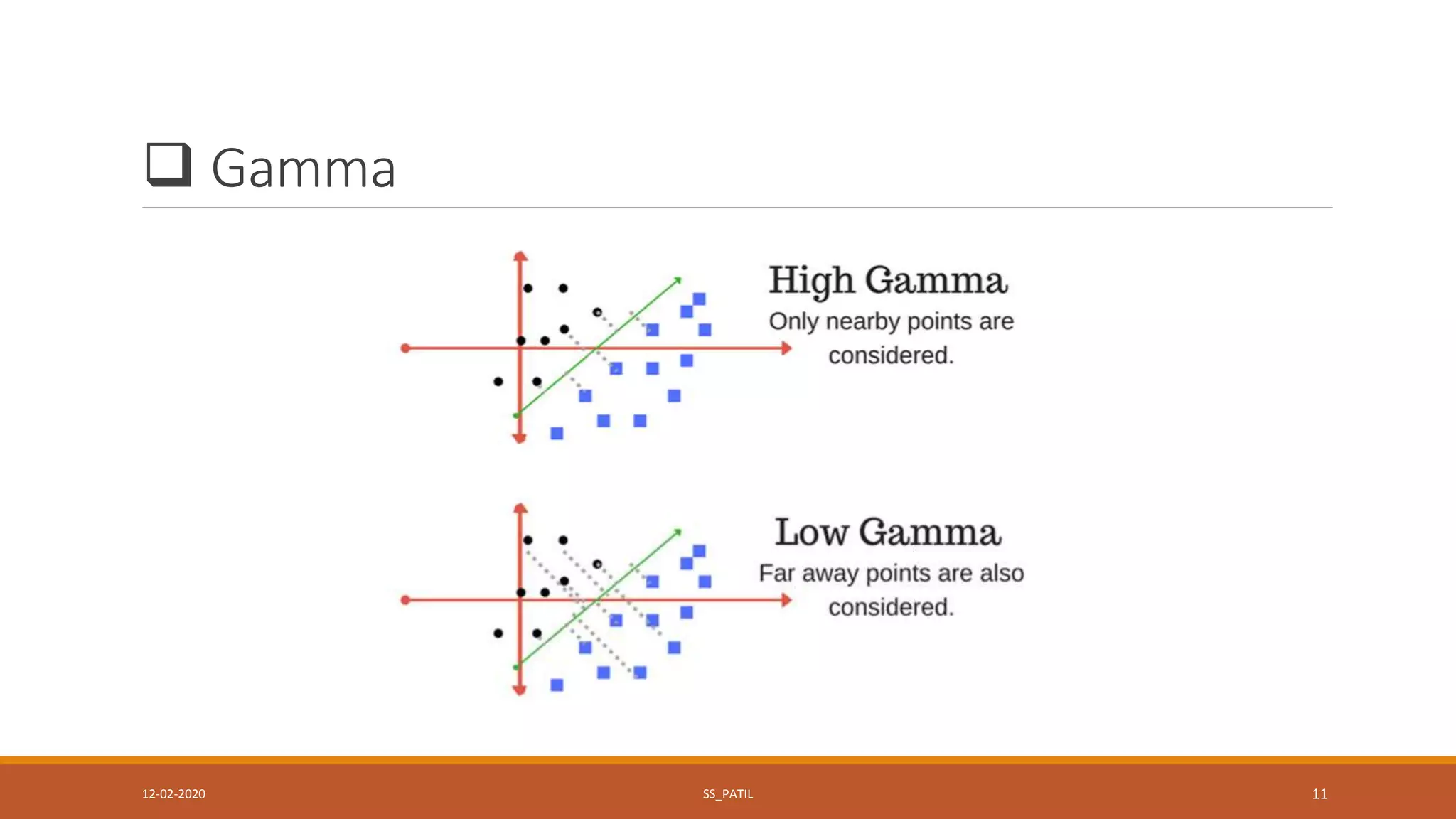 ❑ Gamma

High Gamma
Only nearby points are considered.

Low Gamma
Far away points are also considered.

12-02-2020

SS_PATIL

11